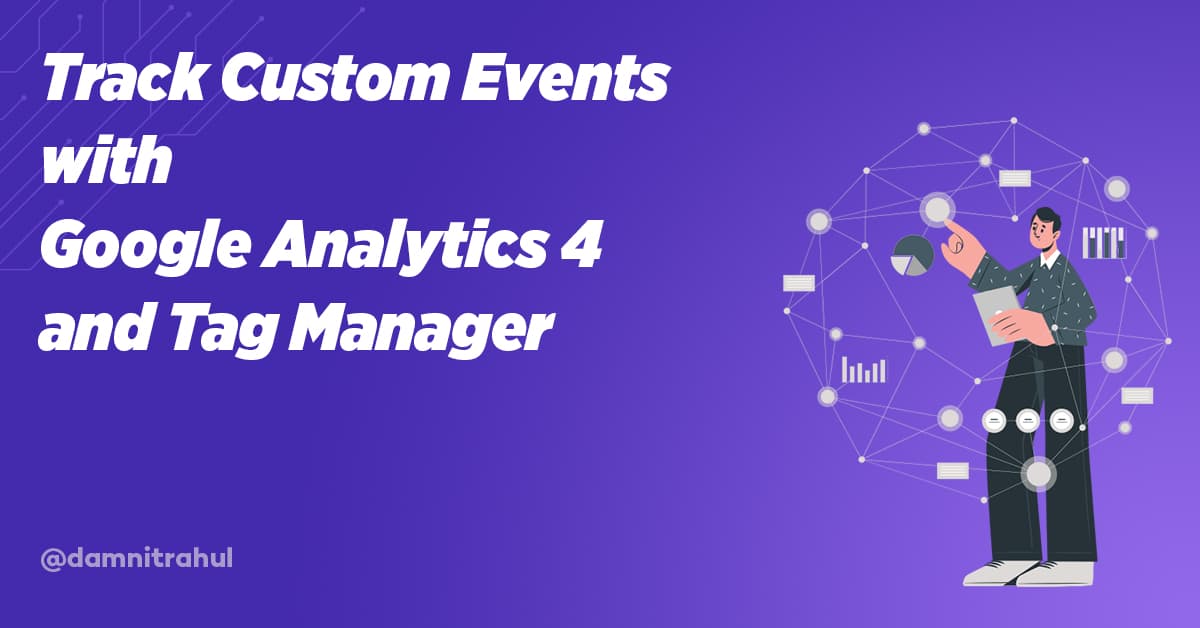 Track Custom Events with Google Analytics 4 and Tag Manager

@damnitrahul